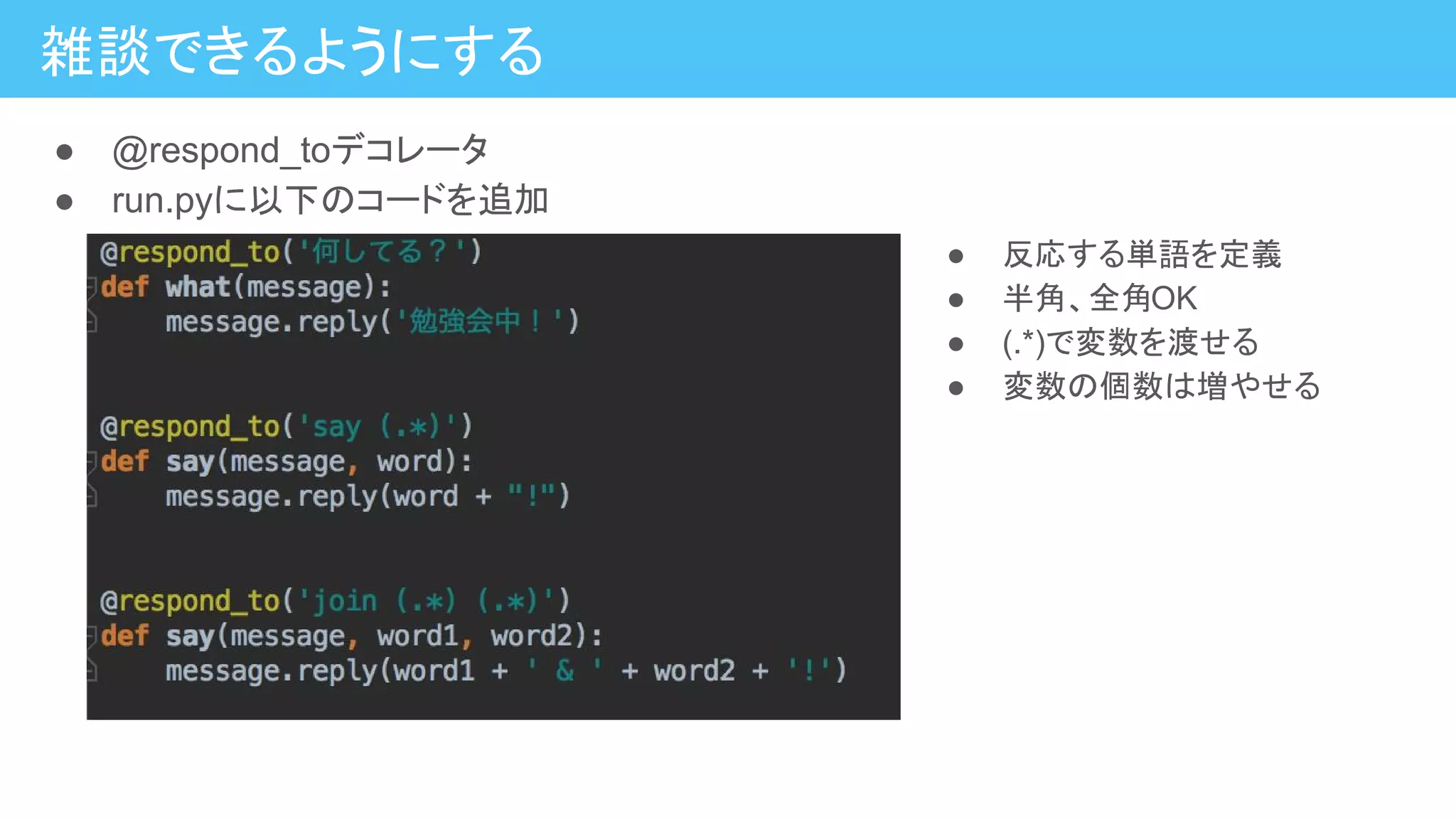 雑談できるようにする

● @respond_toデコレータ
● run.pyに以下のコードを追加

@respond_to('何してる？')
def what(message):
    message.reply('勉強会中！')

@respond_to('say (.*)')
def say(message, word):
    message.reply(word + "!")

@respond_to('join (.*) (.*)')
def say(message, word1, word2):
    message.reply(word1 + ' & ' + word2 + '!')

● 反応する単語を定義
● 半角、全角OK
● (.*)で変数を渡せる
● 変数の個数は増やせる